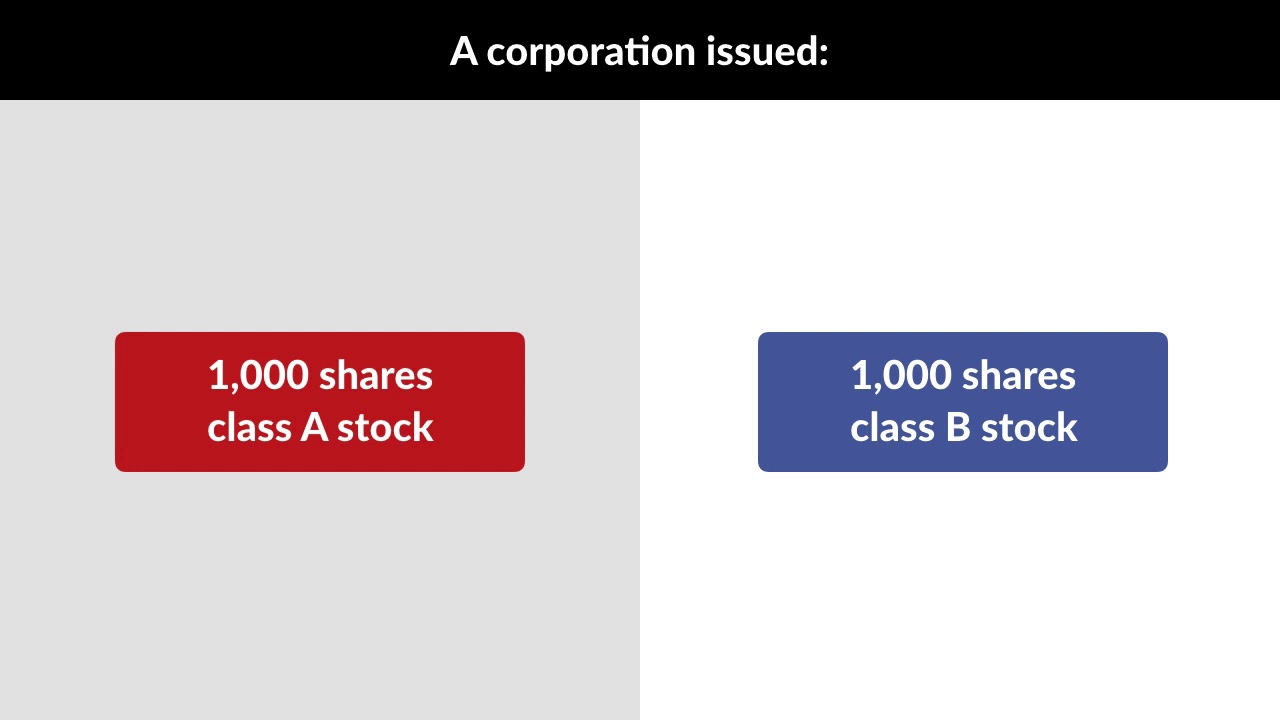 A corporation issued:

1,000 shares
class A stock

1,000 shares
class B stock